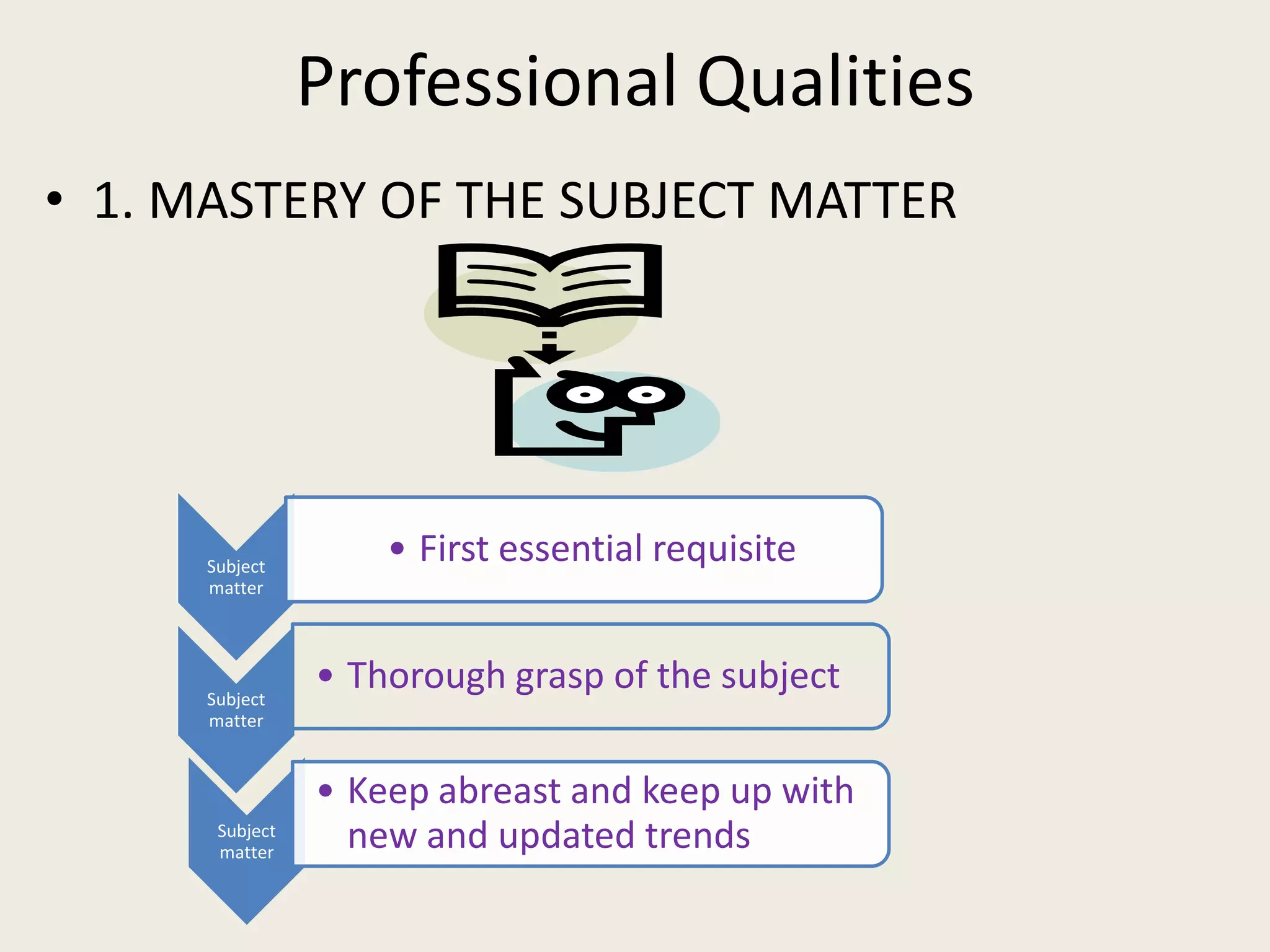 Professional Qualities

• 1. MASTERY OF THE SUBJECT MATTER

Subject matter

• First essential requisite

Subject matter

• Thorough grasp of the subject

Subject matter

• Keep abreast and keep up with new and updated trends